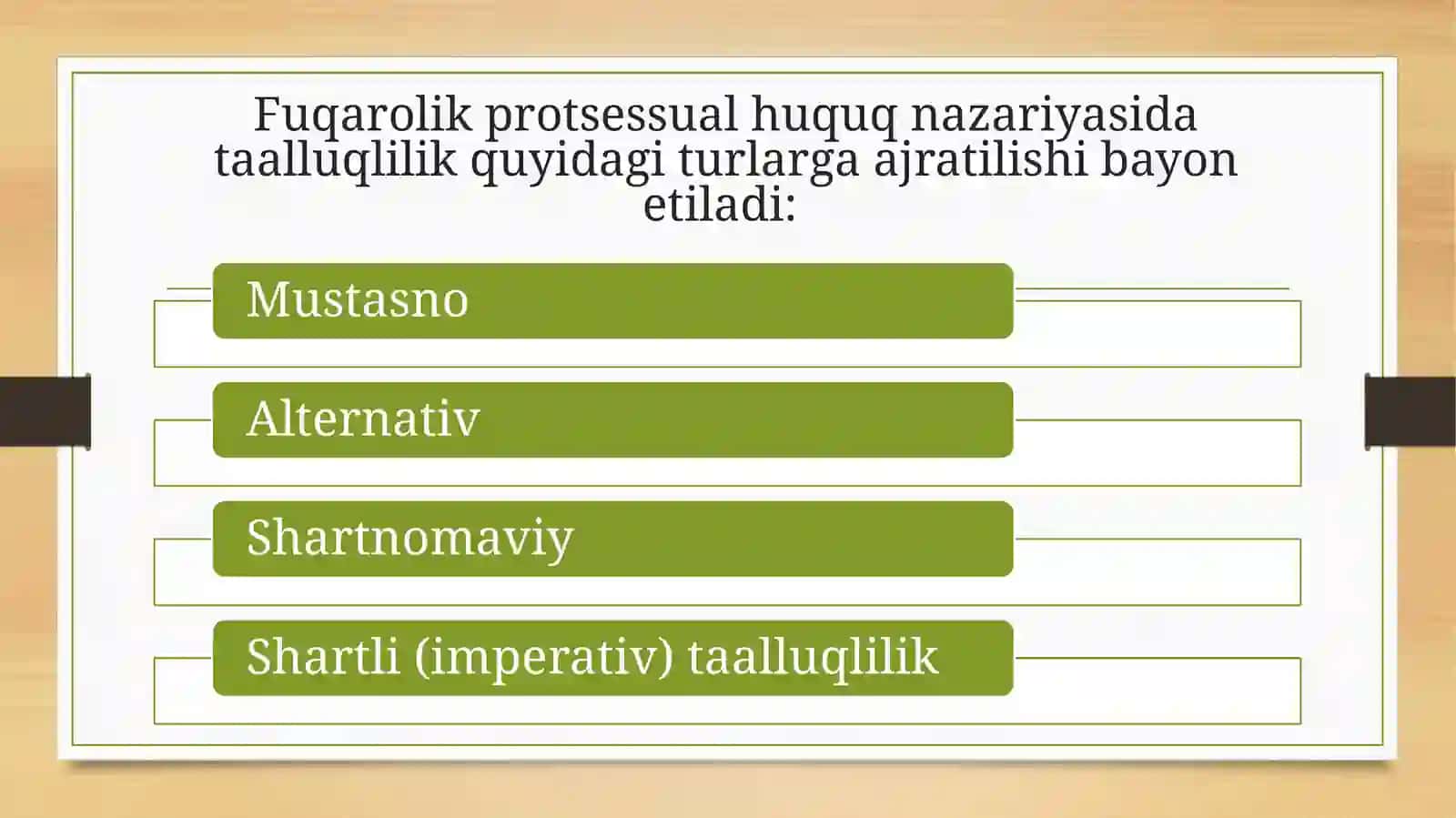 Fuqarolik protsessual huquq nazariyasida taalluqlilik quyidagi turlarga ajratilishi bayon etiladi:

Mustasno

Alternativ

Shartnomaviy

Shartli (imperativ) taalluqlilik